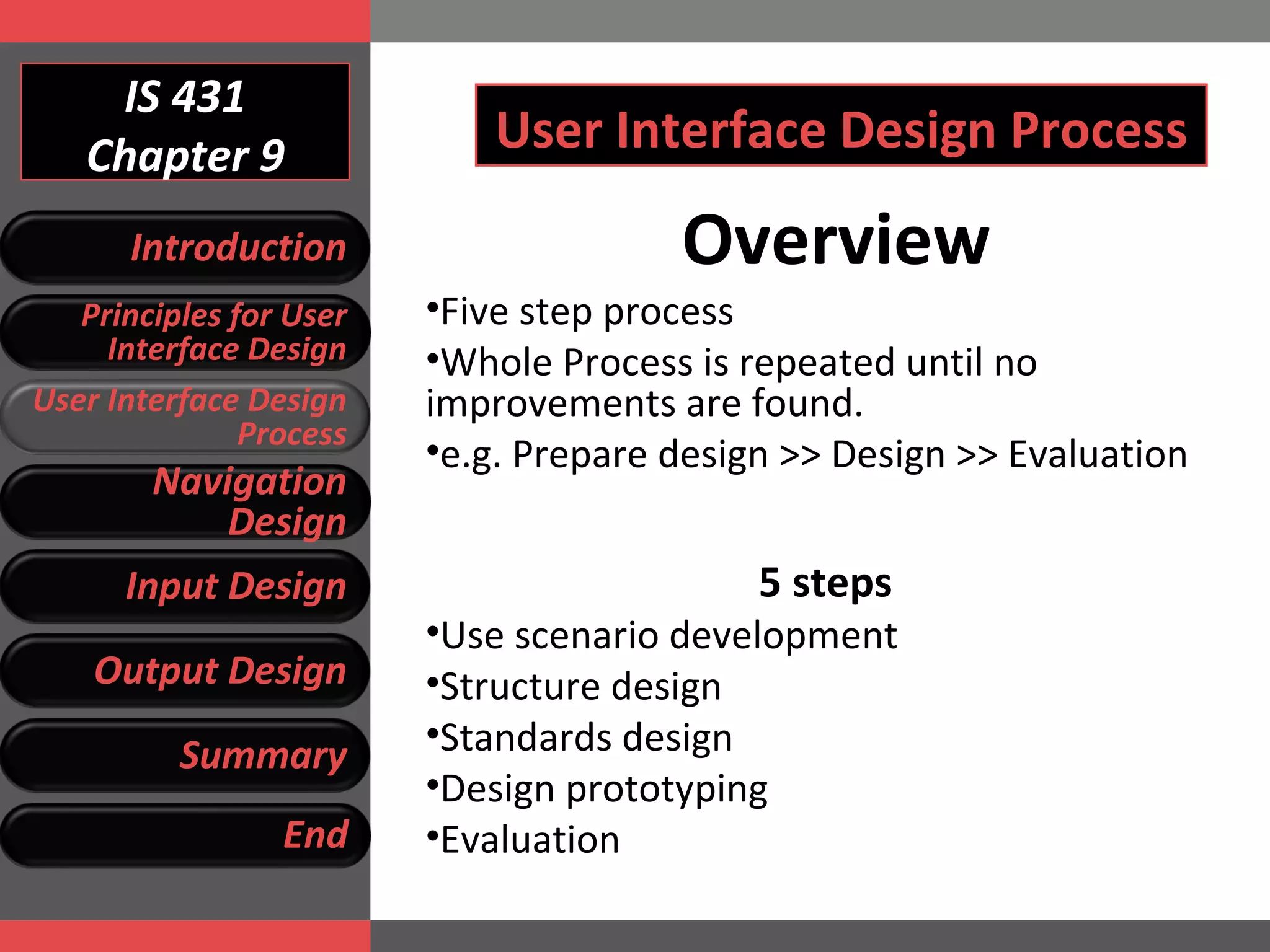 IS 431
Chapter 9

Introduction

Principles for User Interface Design

User Interface Design Process

Navigation Design

Input Design

Output Design

Summary

End

User Interface Design Process

Overview

•Five step process

•Whole Process is repeated until no improvements are found.

•e.g. Prepare design >> Design >> Evaluation

5 steps

•Use scenario development

•Structure design

•Standards design

•Design prototyping

•Evaluation